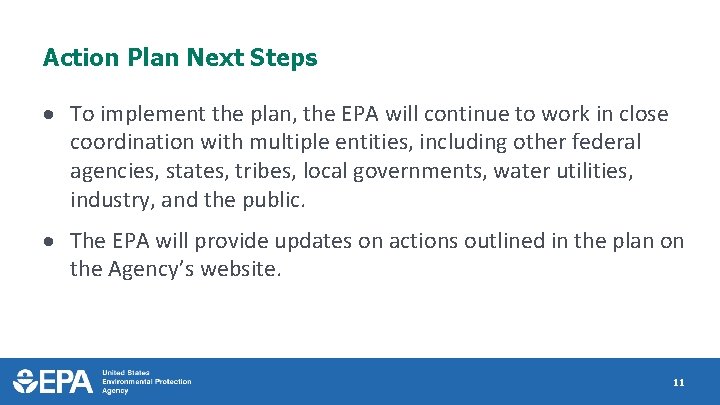 Action Plan Next Steps

● To implement the plan, the EPA will continue to work in close coordination with multiple entities, including other federal agencies, states, tribes, local governments, water utilities, industry, and the public.

● The EPA will provide updates on actions outlined in the plan on the Agency's website.

EPA United States Environmental Protection Agency

11